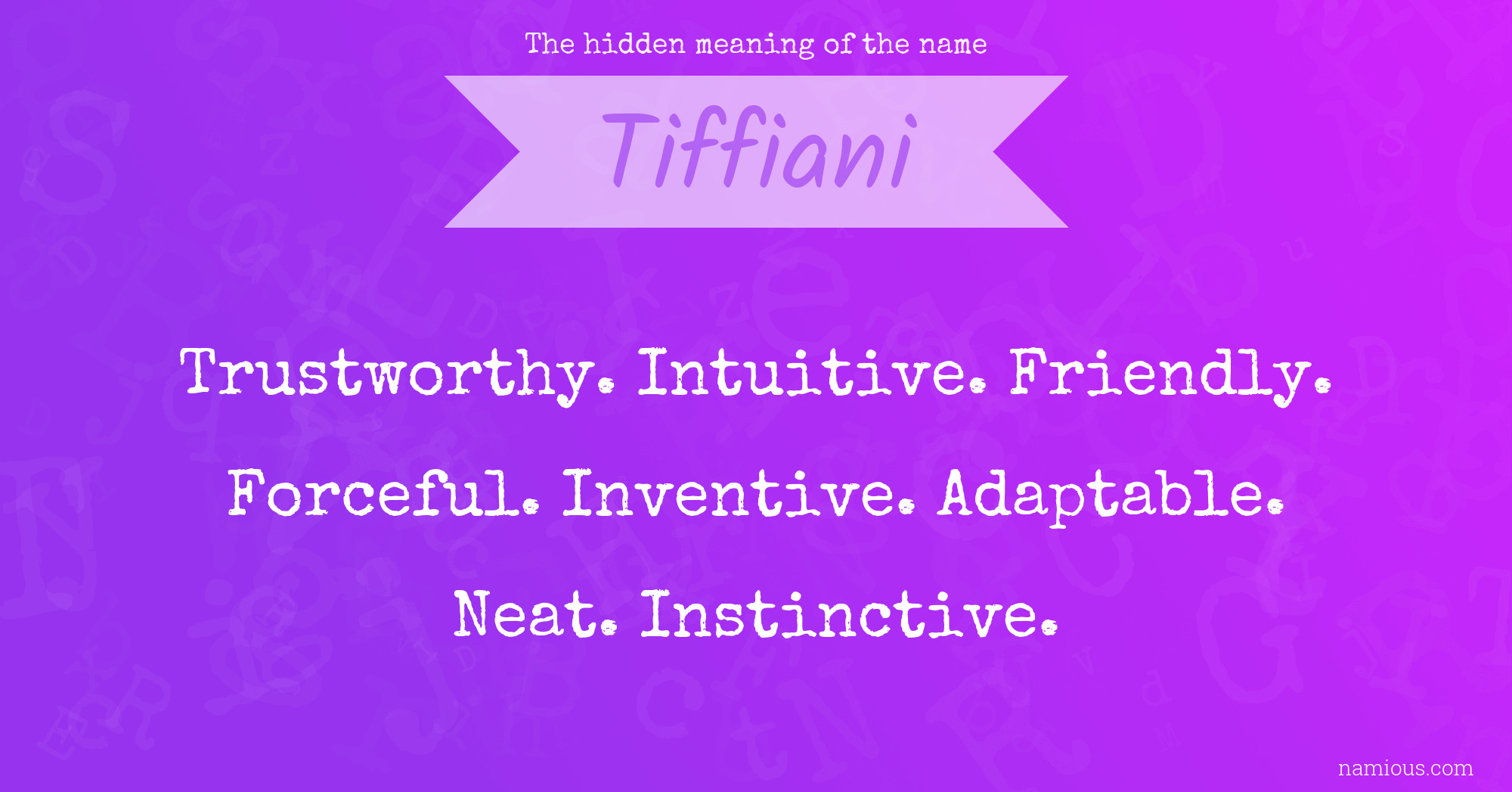 The hidden meaning of the name

Tiffiani

Trustworthy. Intuitive. Friendly. Forceful. Inventive. Adaptable. Neat. Instinctive.

namious.com